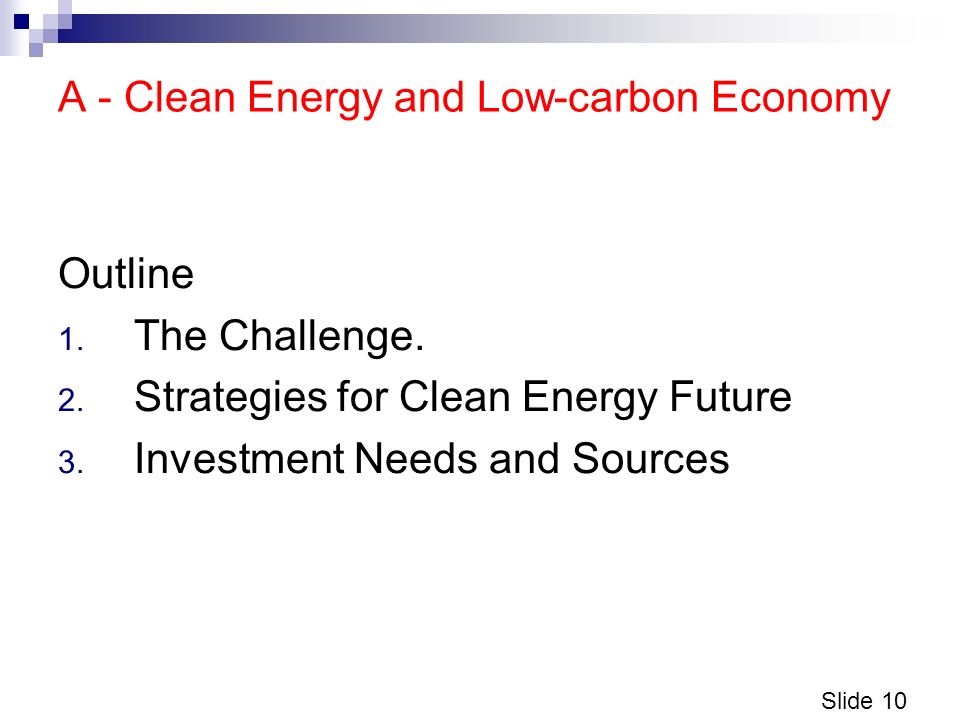 A - Clean Energy and Low-carbon Economy

Outline

1. The Challenge.
2. Strategies for Clean Energy Future
3. Investment Needs and Sources

Slide 10